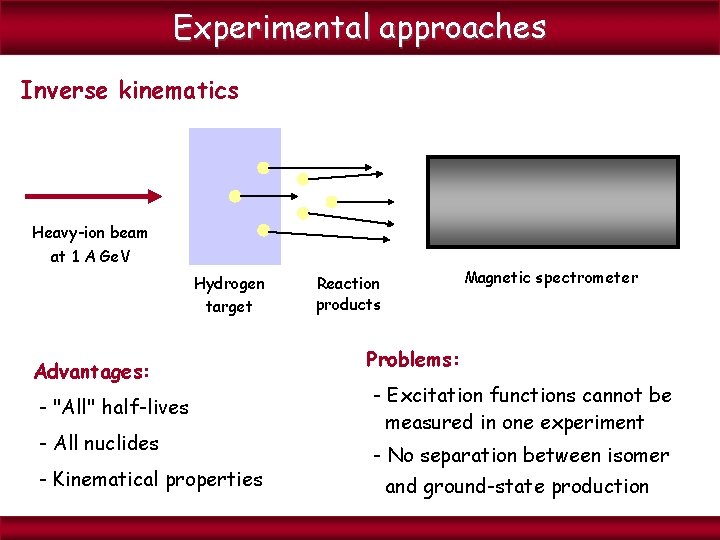 Experimental approaches

Inverse kinematics

Heavy-ion beam at 1 A GeV

Hydrogen target

Reaction products

Magnetic spectrometer

Advantages:

- "All" half-lives

- All nuclides

- Kinematical properties

Problems:

- Excitation functions cannot be measured in one experiment

- No separation between isomer and ground-state production